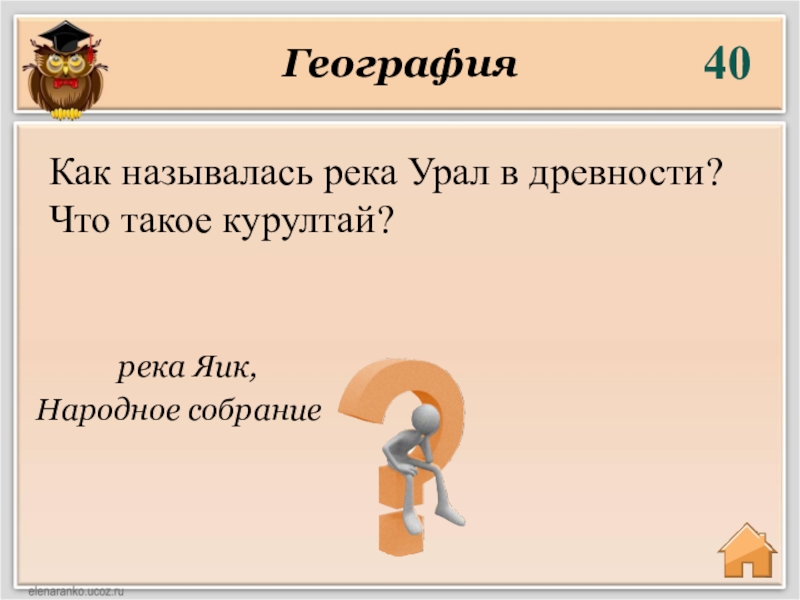 География

40

Как называлась река Урал в древности? Что такое курултай?

река Яик,
Народное собрание

elenaranko.ucoz.ru